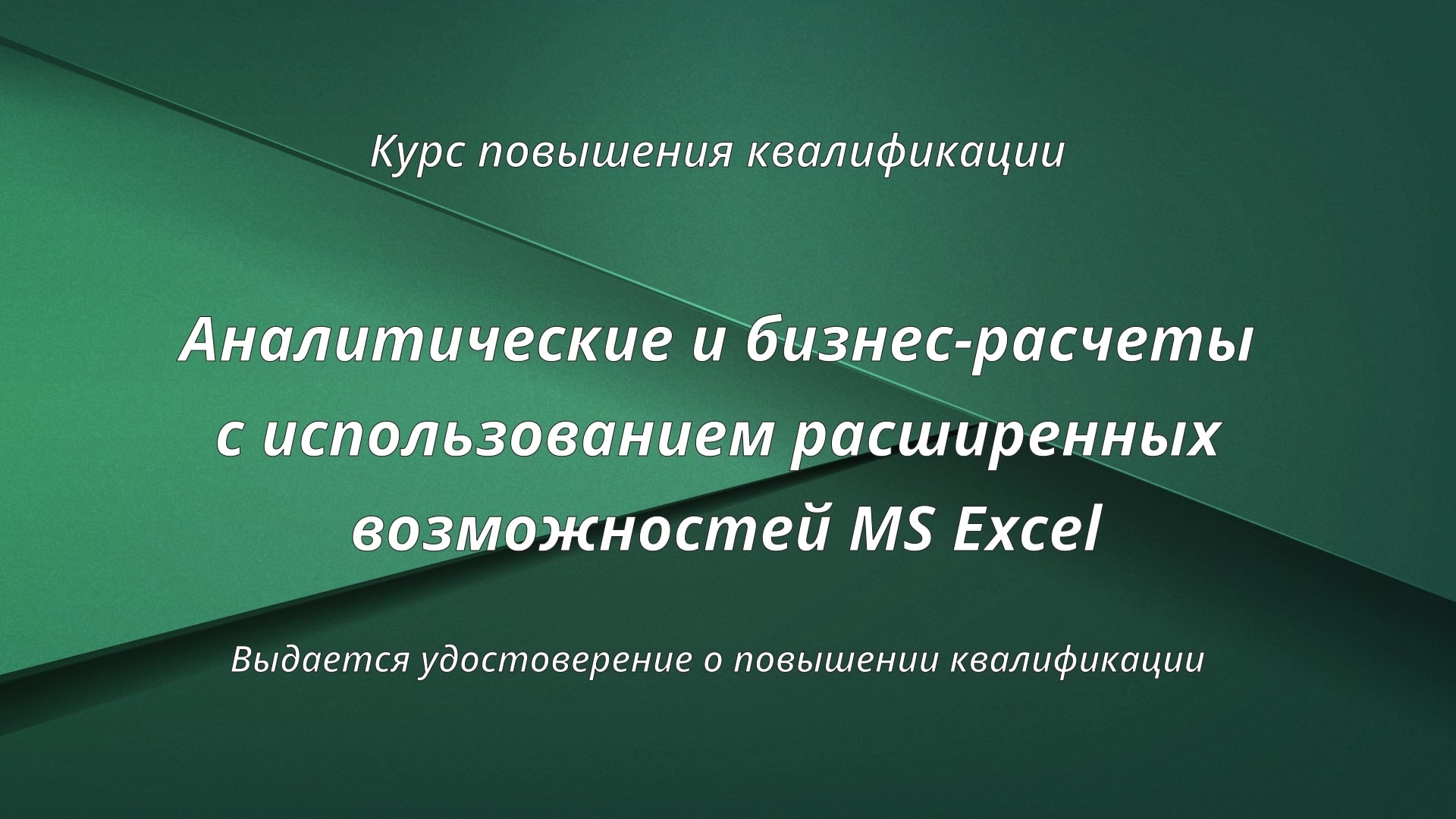 Курс повышения квалификации

Аналитические и бизнес-расчеты с использованием расширенных возможностей MS Excel

Выдается удостоверение о повышении квалификации